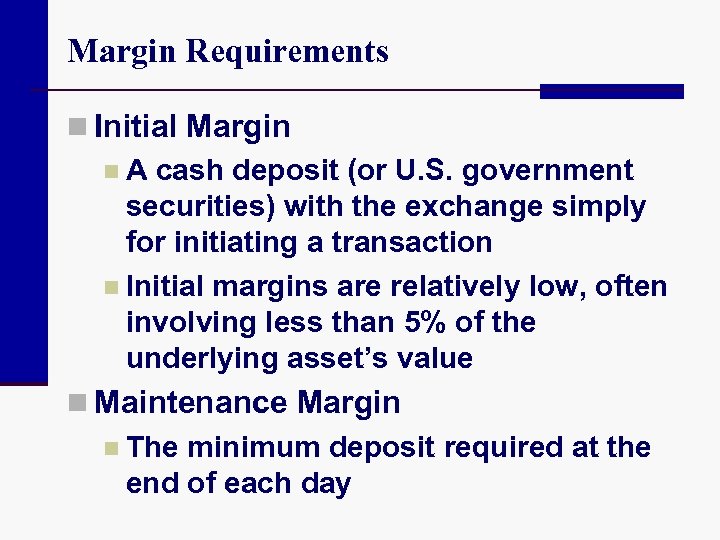 Margin Requirements

Initial Margin

A cash deposit (or U.S. government securities) with the exchange simply for initiating a transaction

Initial margins are relatively low, often involving less than 5% of the underlying asset's value

Maintenance Margin

The minimum deposit required at the end of each day